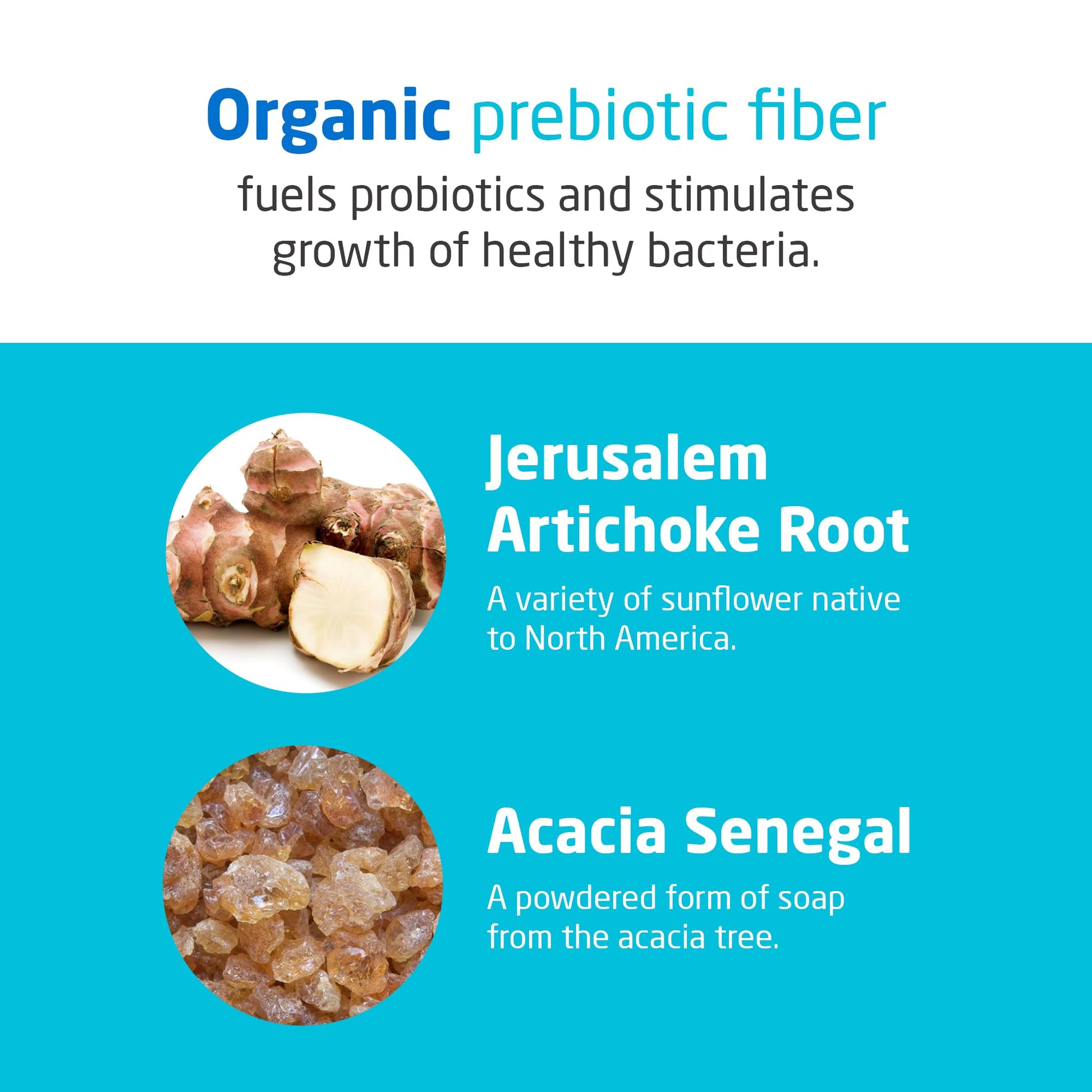 Organic prebiotic fiber
fuels probiotics and stimulates growth of healthy bacteria.

Jerusalem Artichoke Root
A variety of sunflower native to North America.

Acacia Senegal
A powdered form of soap from the acacia tree.